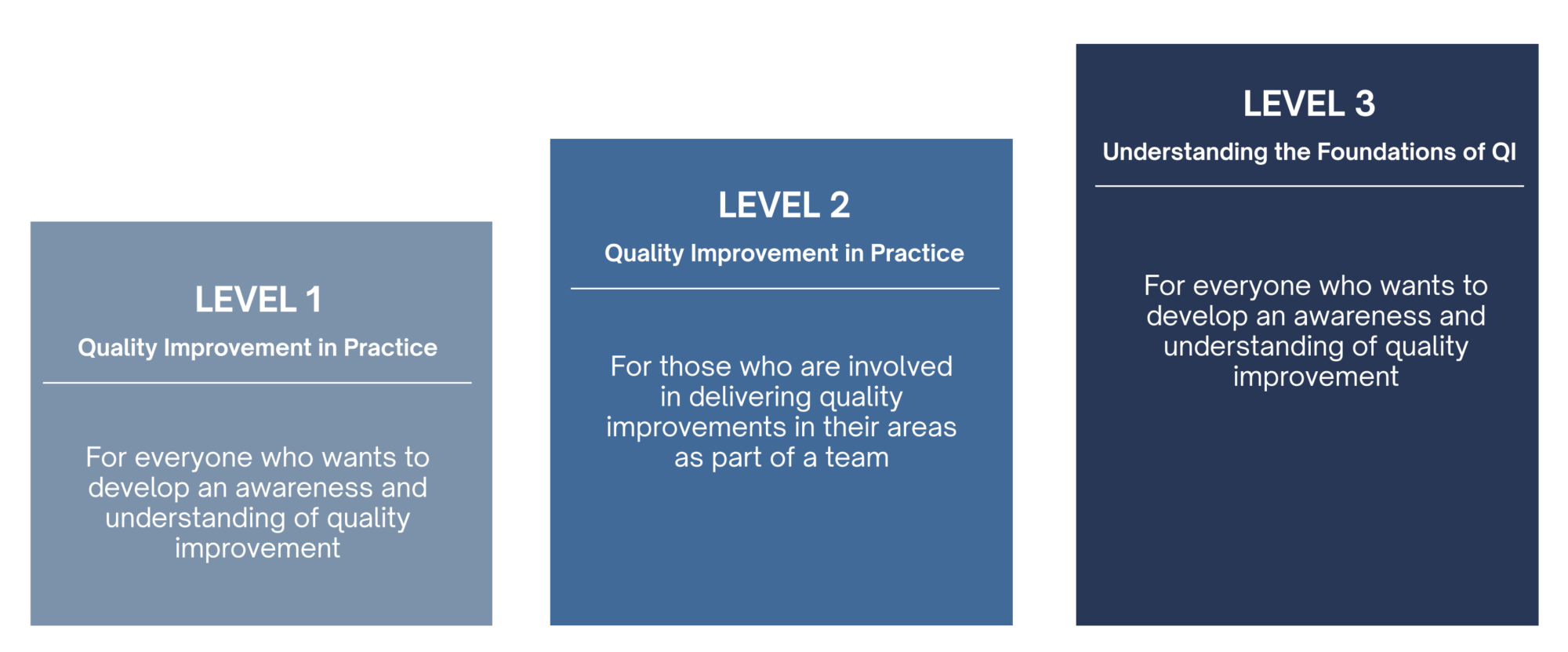 LEVEL 1

Quality Improvement in Practice

For everyone who wants to develop an awareness and understanding of quality improvement

LEVEL 2

Quality Improvement in Practice

For those who are involved in delivering quality improvements in their areas as part of a team

LEVEL 3

Understanding the Foundations of QI

For everyone who wants to develop an awareness and understanding of quality improvement